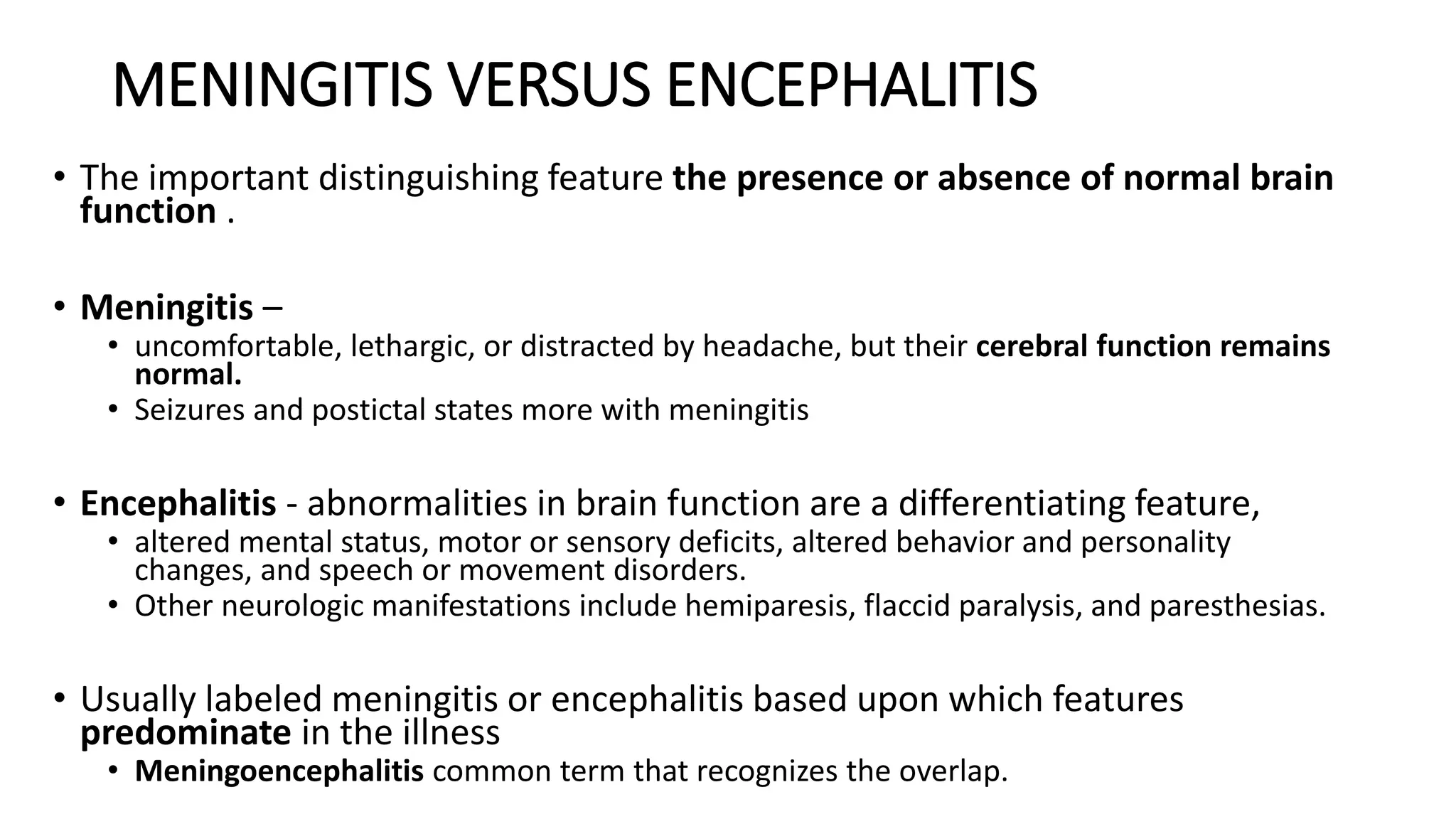 MENINGITIS VERSUS ENCEPHALITIS

• The important distinguishing feature the presence or absence of normal brain function .

• Meningitis –
• uncomfortable, lethargic, or distracted by headache, but their cerebral function remains normal.
• Seizures and postictal states more with meningitis

• Encephalitis - abnormalities in brain function are a differentiating feature,
• altered mental status, motor or sensory deficits, altered behavior and personality changes, and speech or movement disorders.
• Other neurologic manifestations include hemiparesis, flaccid paralysis, and paresthesias.

• Usually labeled meningitis or encephalitis based upon which features predominate in the illness
• Meningoencephalitis common term that recognizes the overlap.